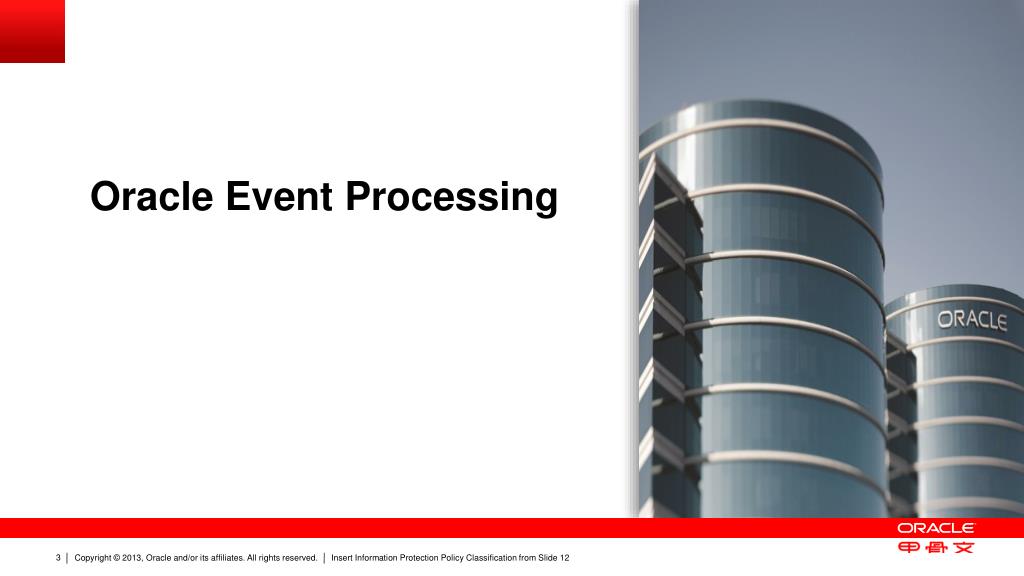 Oracle Event Processing

ORACLE

ORACLE
甲骨文

3 | Copyright © 2013, Oracle and/or its affiliates. All rights reserved. | Insert Information Protection Policy Classification from Slide 12